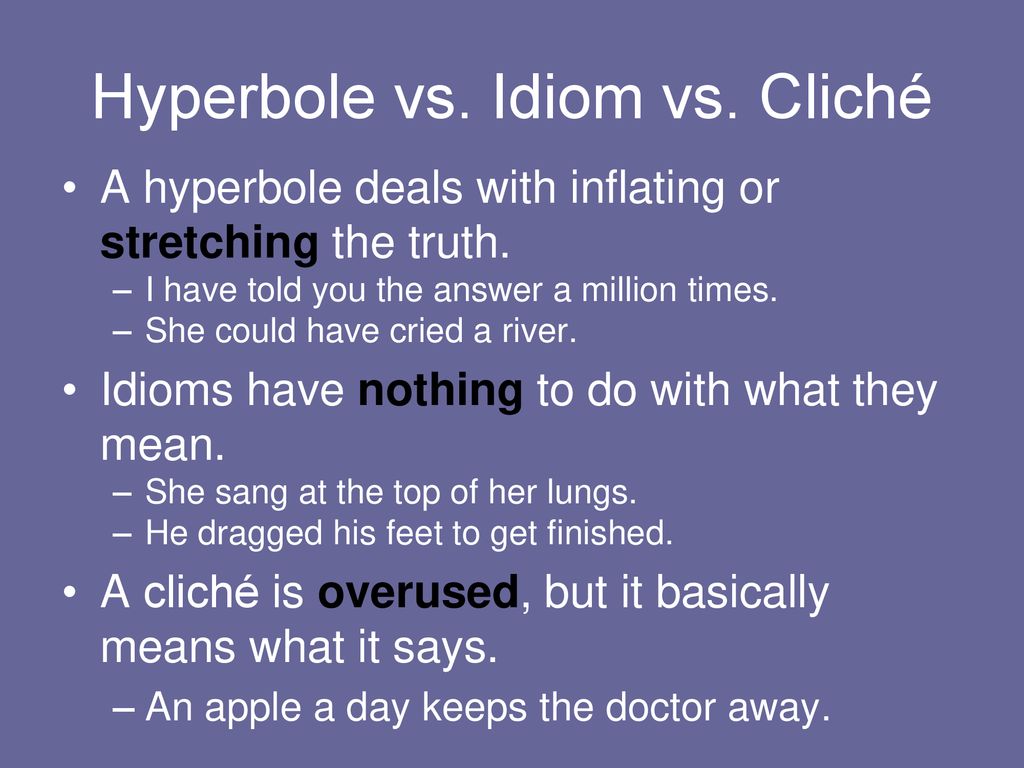 Hyperbole vs. Idiom vs. Cliché

• A hyperbole deals with inflating or stretching the truth.
– I have told you the answer a million times.
– She could have cried a river.

• Idioms have nothing to do with what they mean.
– She sang at the top of her lungs.
– He dragged his feet to get finished.

• A cliché is overused, but it basically means what it says.
– An apple a day keeps the doctor away.